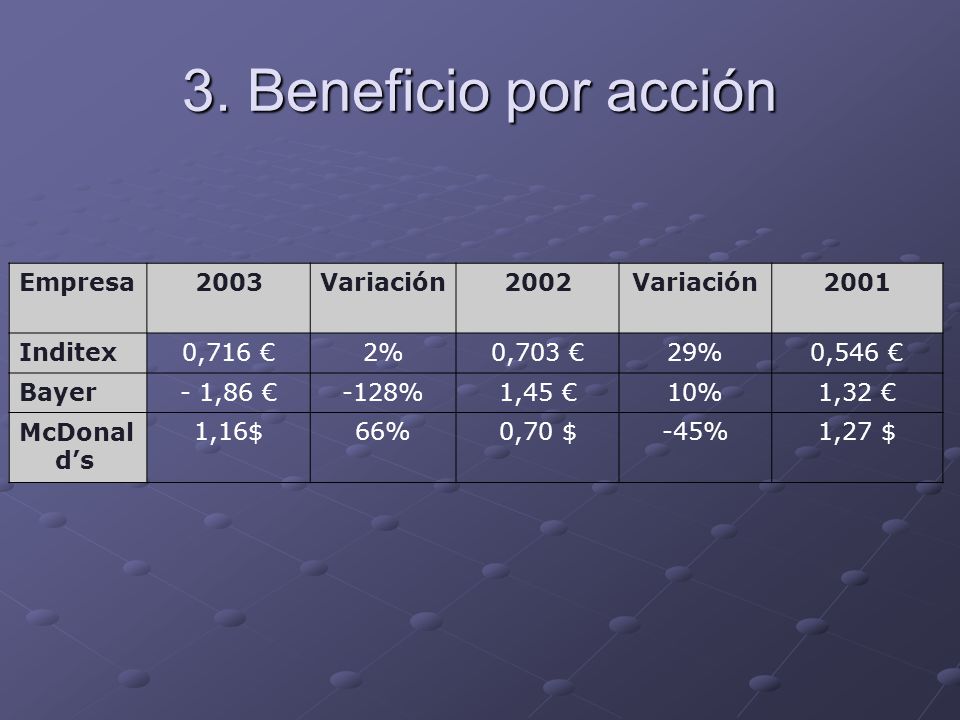 3. Beneficio por acción

| Empresa | 2003 | Variación | 2002 | Variación | 2001 |
|---|---|---|---|---|---|
| Inditex | 0,716 € | 2% | 0,703 € | 29% | 0,546 € |
| Bayer | - 1,86 € | -128% | 1,45 € | 10% | 1,32 € |
| McDonald's | 1,16$ | 66% | 0,70 $ | -45% | 1,27 $ |